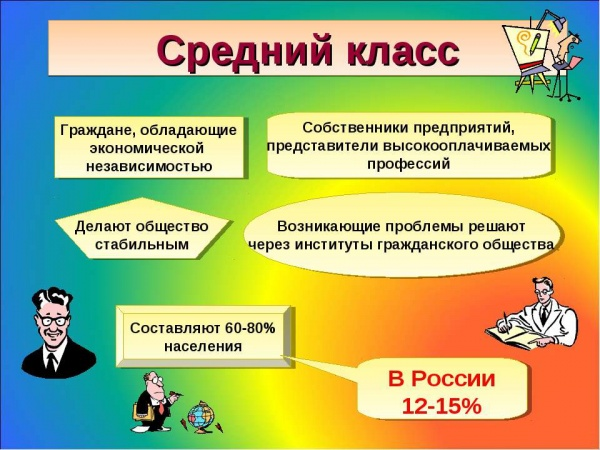 Средний класс

Граждане, обладающие экономической независимостью

Собственники предприятий, представители высокооплачиваемых профессий

Делают общество стабильным

Возникающие проблемы решают через институты гражданского общества

Составляют 60-80% населения

В России 12-15%